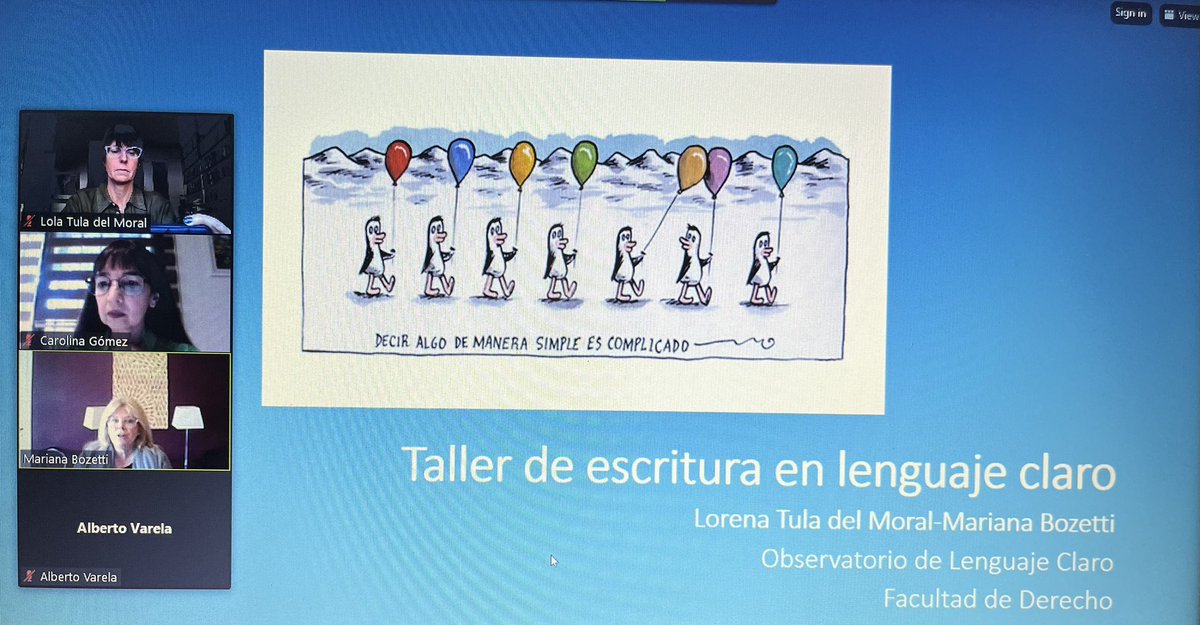 Sign in

View

Lola Tula del Moral

Carolina Gómez

Mariana Bozetti

Alberto Varela

Alberto Varela

DECIR ALGO DE MANERA SIMPLE ES COMPLICADO

Taller de escritura en lenguaje claro

Lorena Tula del Moral-Mariana Bozetti

Observatorio de Lenguaje Claro

Facultad de Derecho